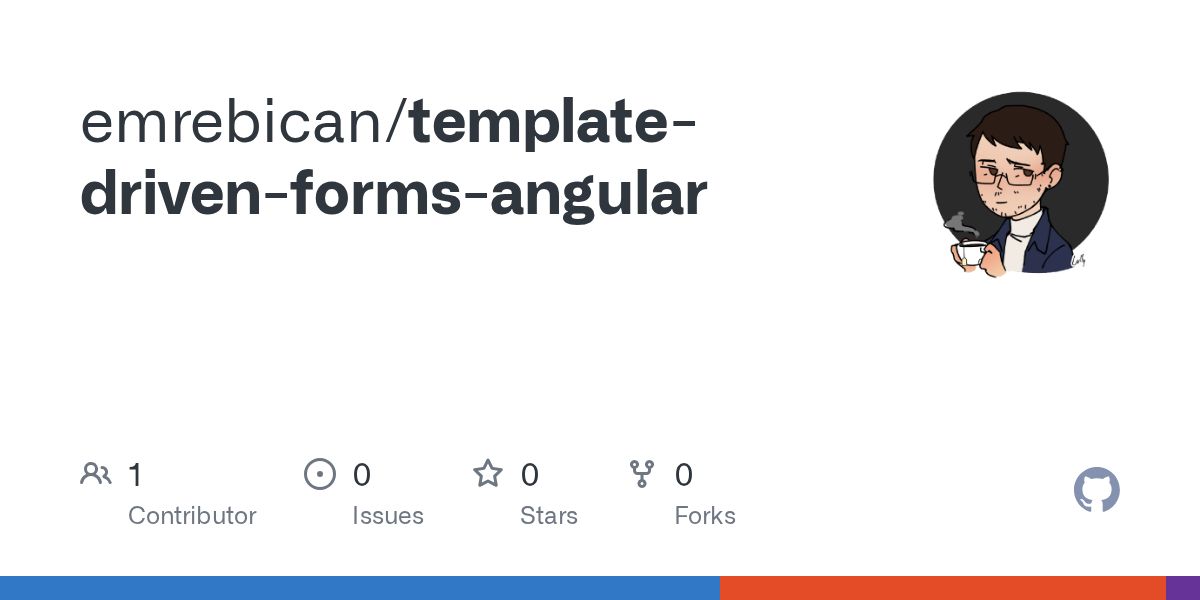 emrebican/template-driven-forms-angular

1
Contributor

0
Issues

0
Stars

0
Forks